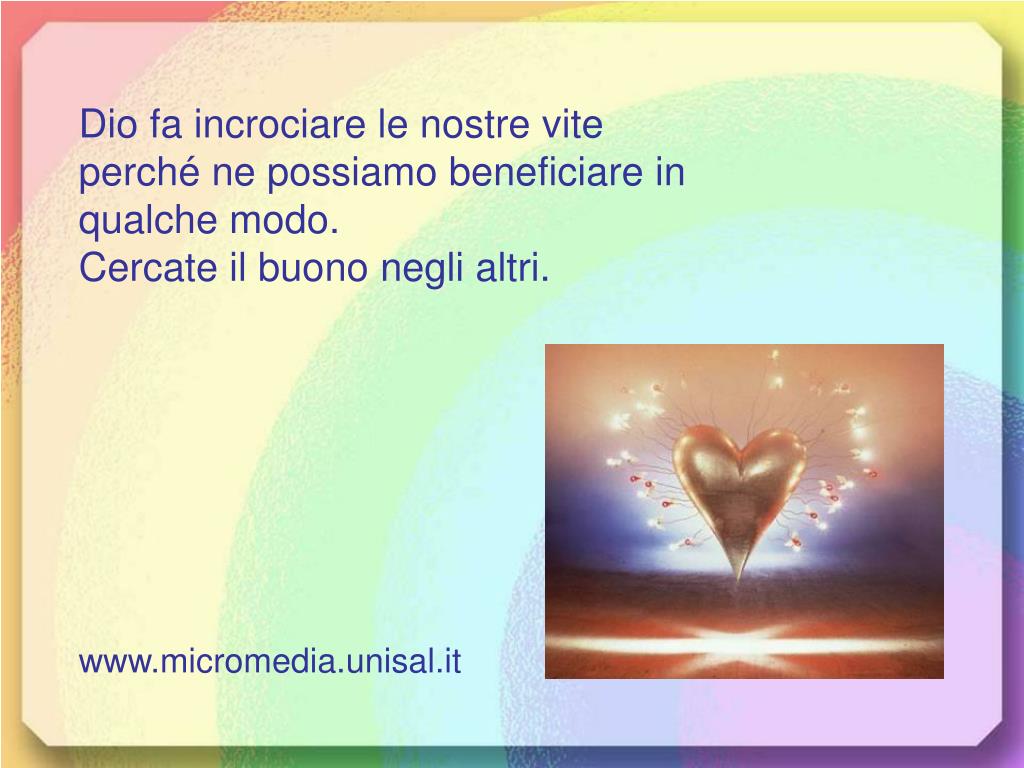 Dio fa incrociare le nostre vite perché ne possiamo beneficiare in qualche modo.
Cercate il buono negli altri.

www.micromedia.unisal.it